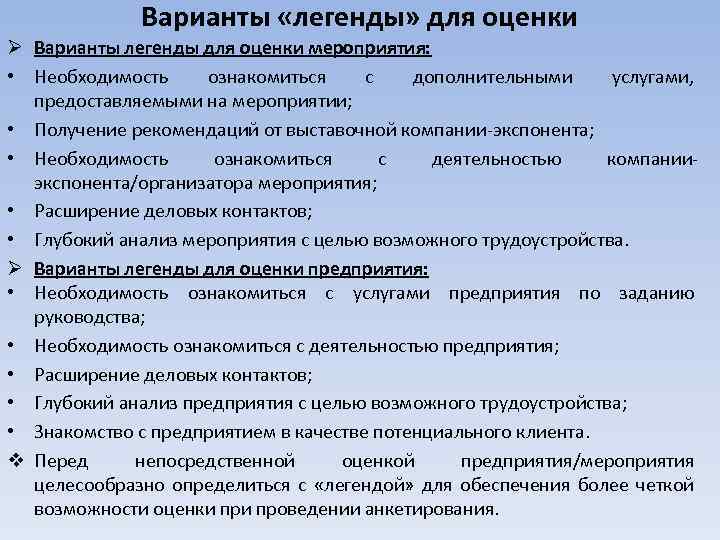 Варианты «легенды» для оценки

➢ Варианты легенды для оценки мероприятия:

• Необходимость ознакомиться с дополнительными услугами, предоставляемыми на мероприятии;

• Получение рекомендаций от выставочной компании-экспонента;

• Необходимость ознакомиться с деятельностью компании-экспонента/организатора мероприятия;

• Расширение деловых контактов;

• Глубокий анализ мероприятия с целью возможного трудоустройства.

➢ Варианты легенды для оценки предприятия:

• Необходимость ознакомиться с услугами предприятия по заданию руководства;

• Необходимость ознакомиться с деятельностью предприятия;

• Расширение деловых контактов;

• Глубокий анализ предприятия с целью возможного трудоустройства;

• Знакомство с предприятием в качестве потенциального клиента.

❖ Перед непосредственной оценкой предприятия/мероприятия целесообразно определиться с «легендой» для обеспечения более четкой возможности оценки при проведении анкетирования.